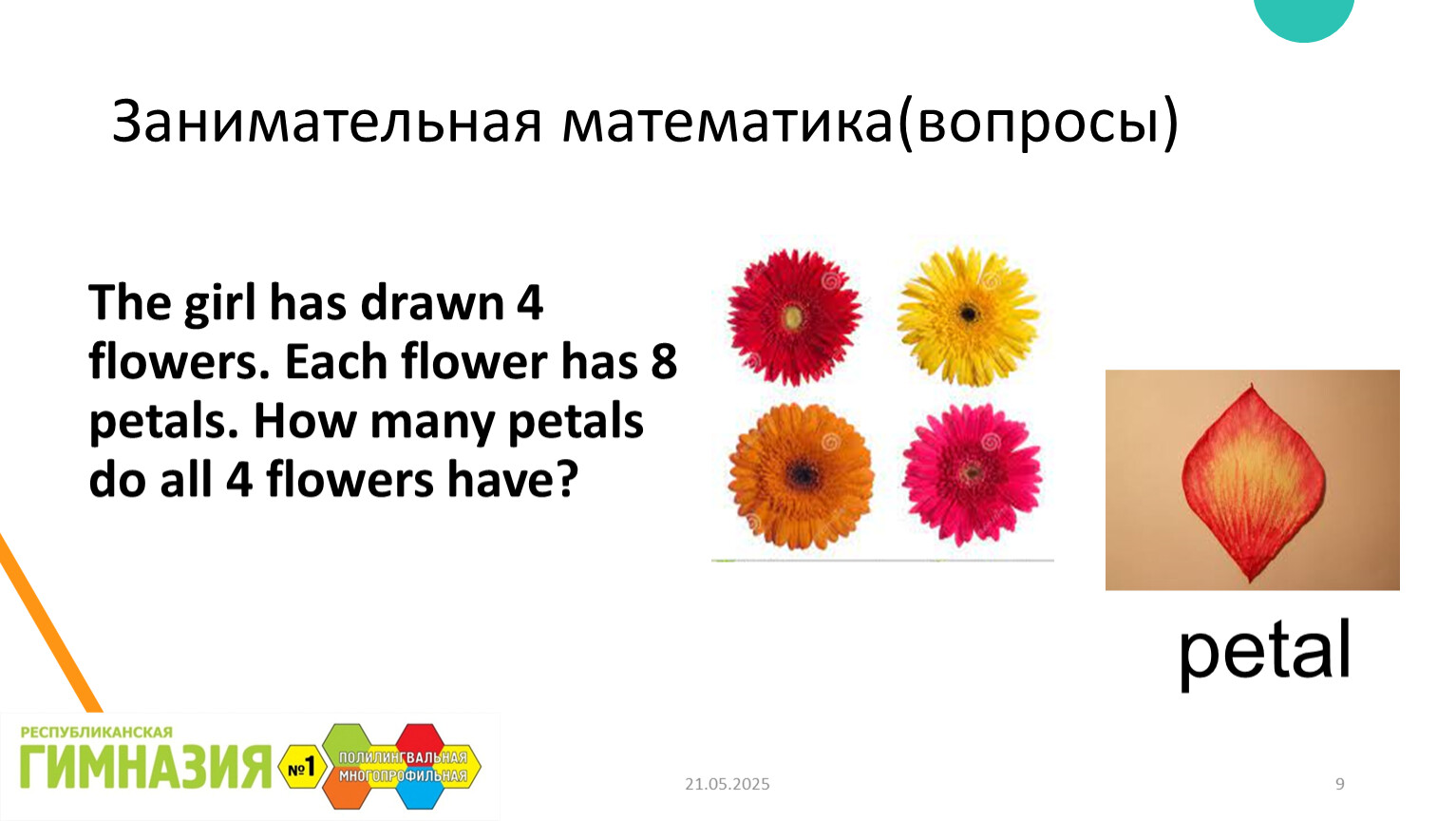 Занимательная математика(вопросы)

The girl has drawn 4 flowers. Each flower has 8 petals. How many petals do all 4 flowers have?

petal

РЕСПУБЛИКАНСКАЯ
ГИМНАЗИЯ №1
ПОЛИЛИНГВАЛЬНАЯ
МНОГОПРОФИЛЬНАЯ

21.05.2025

9